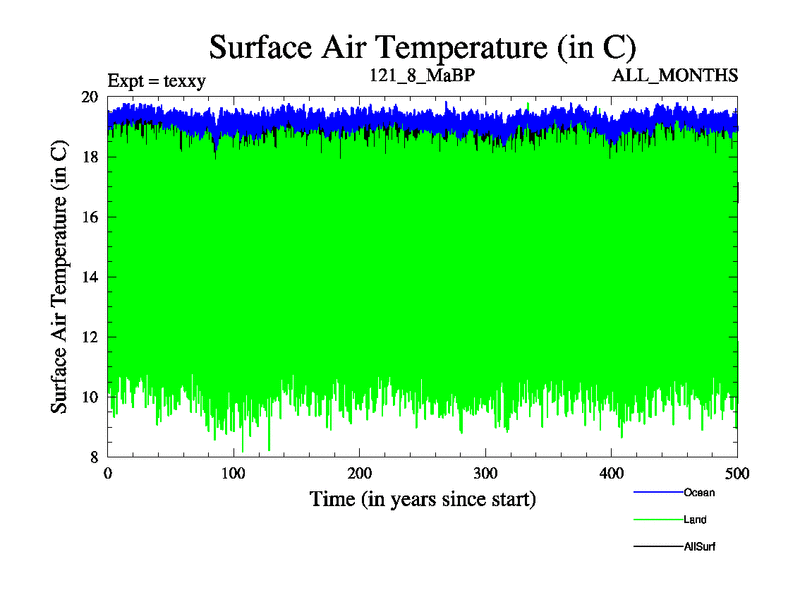 Surface Air Temperature (in C)

Expt = texxy

121_8_MaBP

ALL_MONTHS

Surface Air Temperature (in C)

20
18
16
14
12
10
8

0
100
200
300
400
500

Time (in years since start)

Ocean
Land
AllSurf